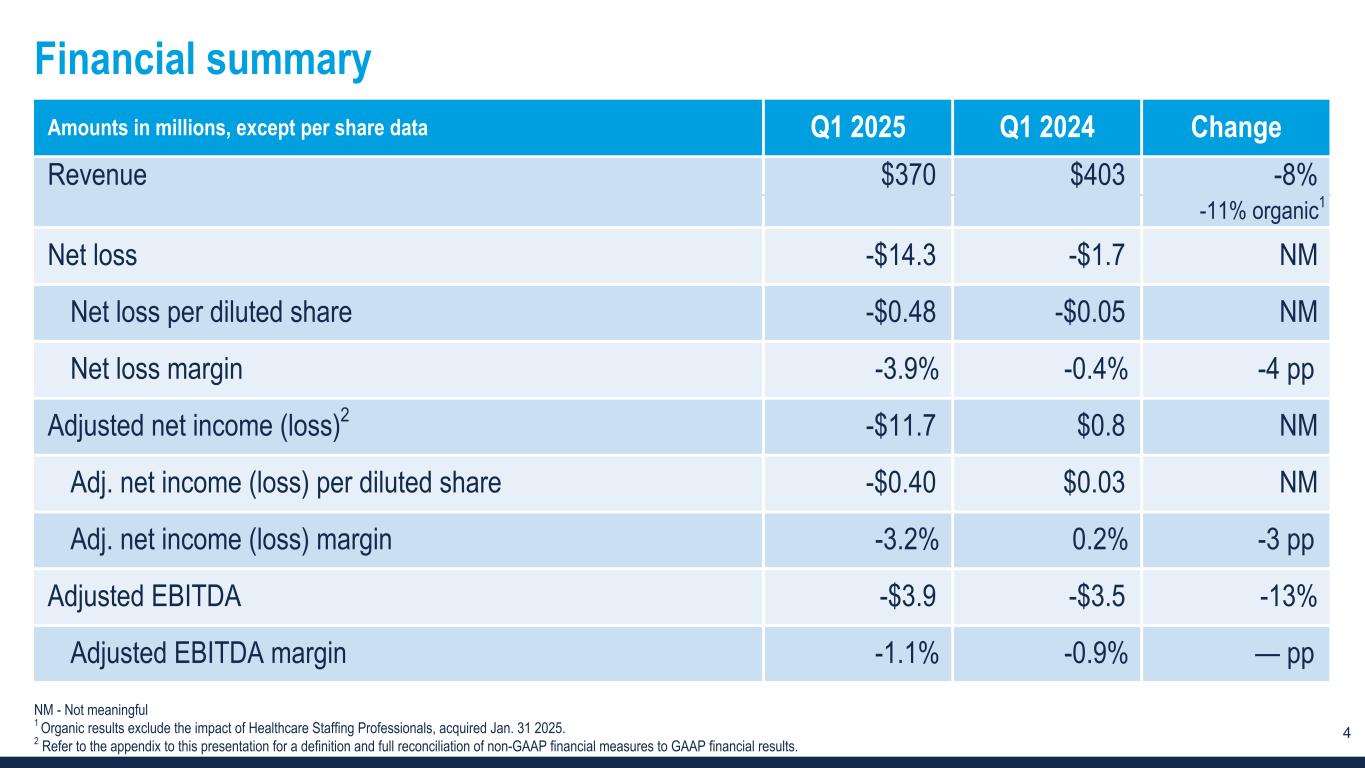 Financial summary

| Amounts in millions, except per share data | Q1 2025 | Q1 2024 | Change |
|---|---|---|---|
| Revenue | \$370 | \$403 | -8% -11% organic$^1$ |
| Net loss | -\$14.3 | -\$1.7 | NM |
| Net loss per diluted share | -\$0.48 | -\$0.05 | NM |
| Net loss margin | -3.9% | -0.4% | -4 pp |
| Adjusted net income (loss)$^2$ | -\$11.7 | \$0.8 | NM |
| Adj. net income (loss) per diluted share | -\$0.40 | \$0.03 | NM |
| Adj. net income (loss) margin | -3.2% | 0.2% | -3 pp |
| Adjusted EBITDA | -\$3.9 | -\$3.5 | -13% |
| Adjusted EBITDA margin | -1.1% | -0.9% | — pp |

NM - Not meaningful
$^1$ Organic results exclude the impact of Healthcare Staffing Professionals, acquired Jan. 31 2025.
$^2$ Refer to the appendix to this presentation for a definition and full reconciliation of non-GAAP financial measures to GAAP financial results.

4